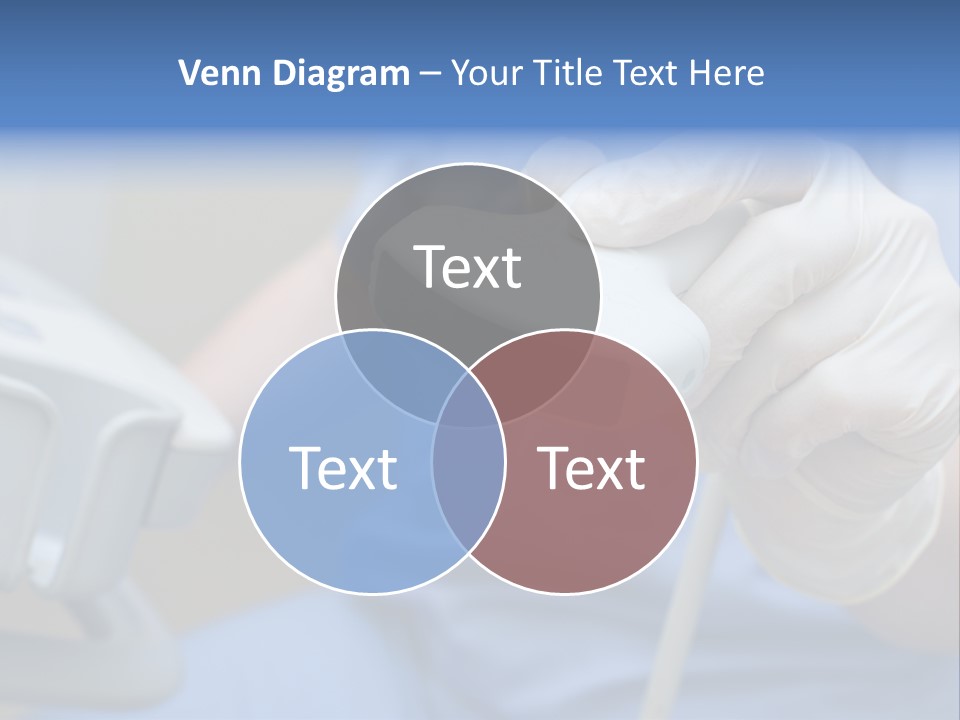 Venn Diagram – Your Title Text Here

Text

Text

Text